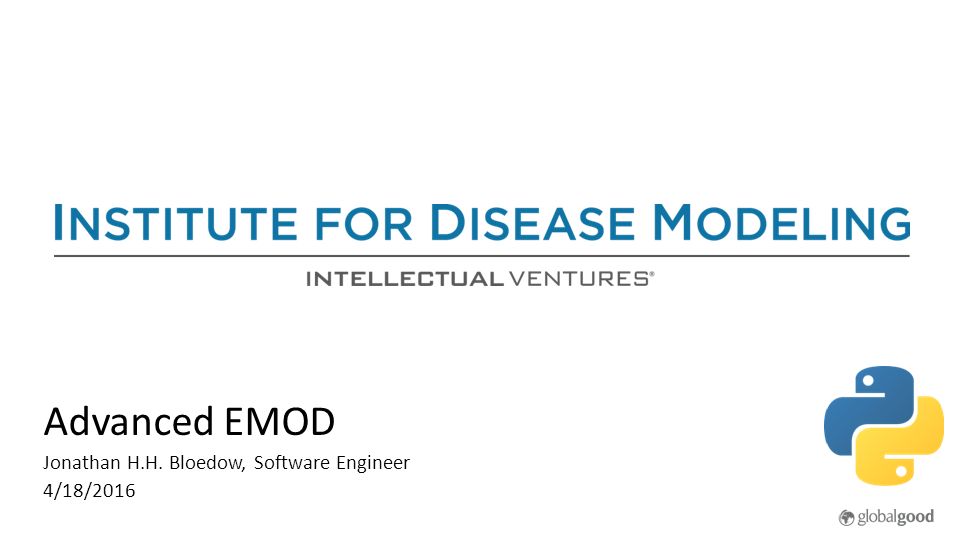 INSTITUTE FOR DISEASE MODELING

INTELLECTUAL VENTURES®

Advanced EMOD

Jonathan H.H. Bloedow, Software Engineer

4/18/2016

globalgood